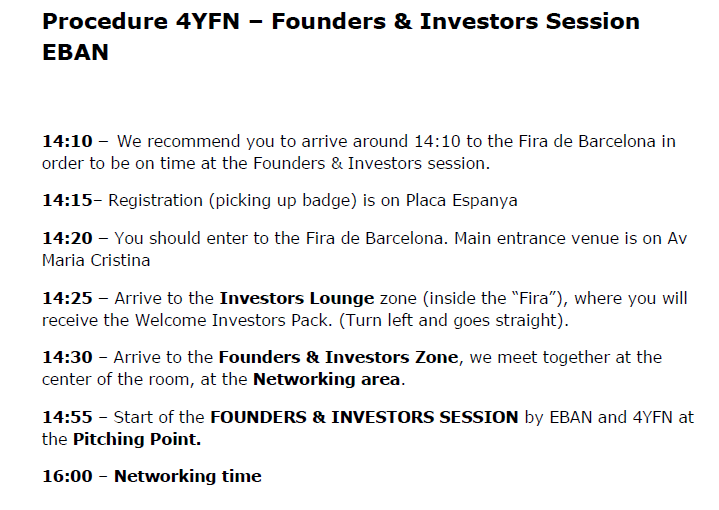 Procedure 4YFN – Founders & Investors Session EBAN

14:10 – We recommend you to arrive around 14:10 to the Fira de Barcelona in order to be on time at the Founders & Investors session.

14:15– Registration (picking up badge) is on Placa Espanya

14:20 – You should enter to the Fira de Barcelona. Main entrance venue is on Av Maria Cristina

14:25 – Arrive to the Investors Lounge zone (inside the "Fira"), where you will receive the Welcome Investors Pack. (Turn left and goes straight).

14:30 – Arrive to the Founders & Investors Zone, we meet together at the center of the room, at the Networking area.

14:55 – Start of the FOUNDERS & INVESTORS SESSION by EBAN and 4YFN at the Pitching Point.

16:00 – Networking time